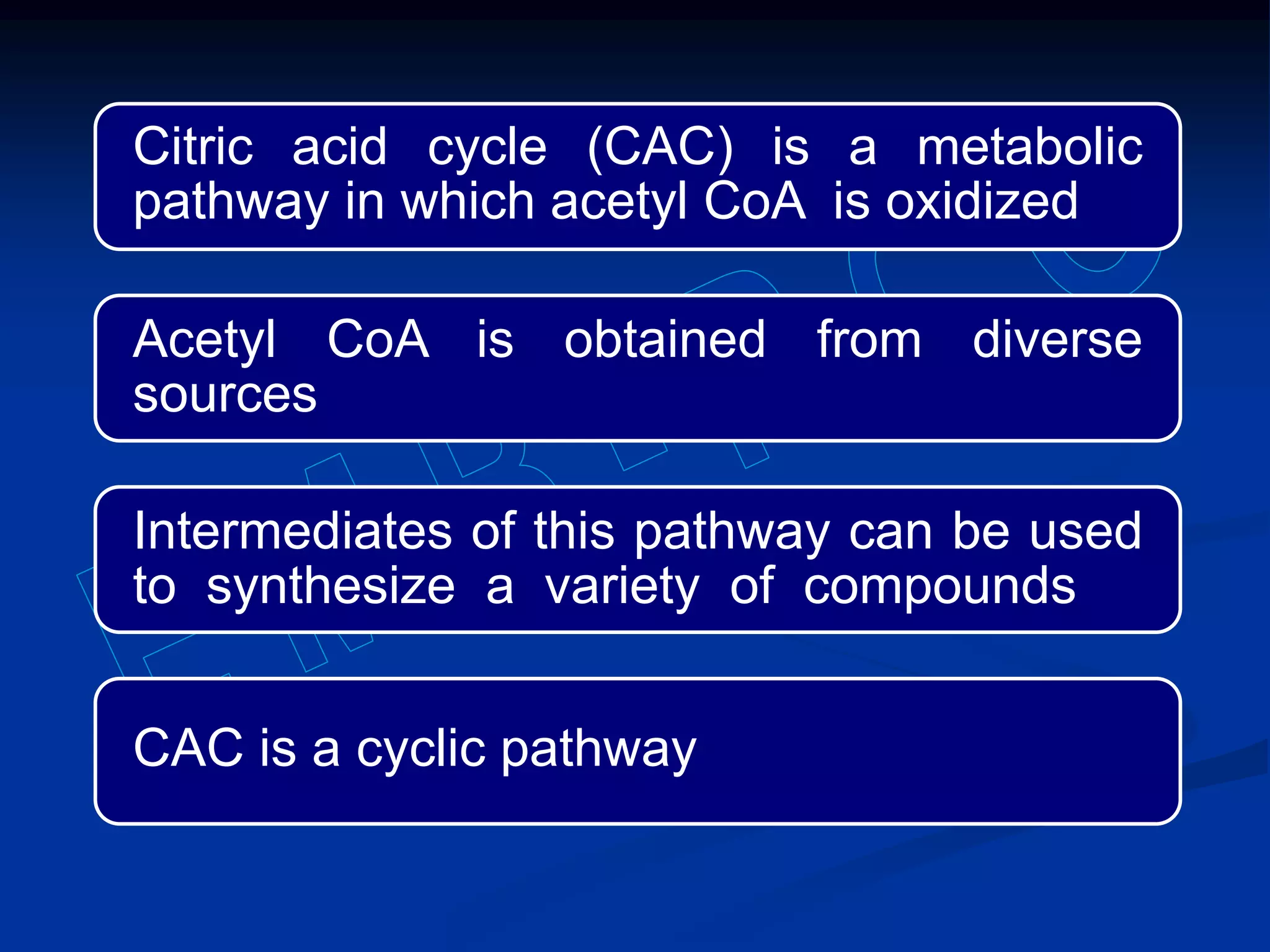 Citric acid cycle (CAC) is a metabolic pathway in which acetyl CoA is oxidized

Acetyl CoA is obtained from diverse sources

Intermediates of this pathway can be used to synthesize a variety of compounds

CAC is a cyclic pathway